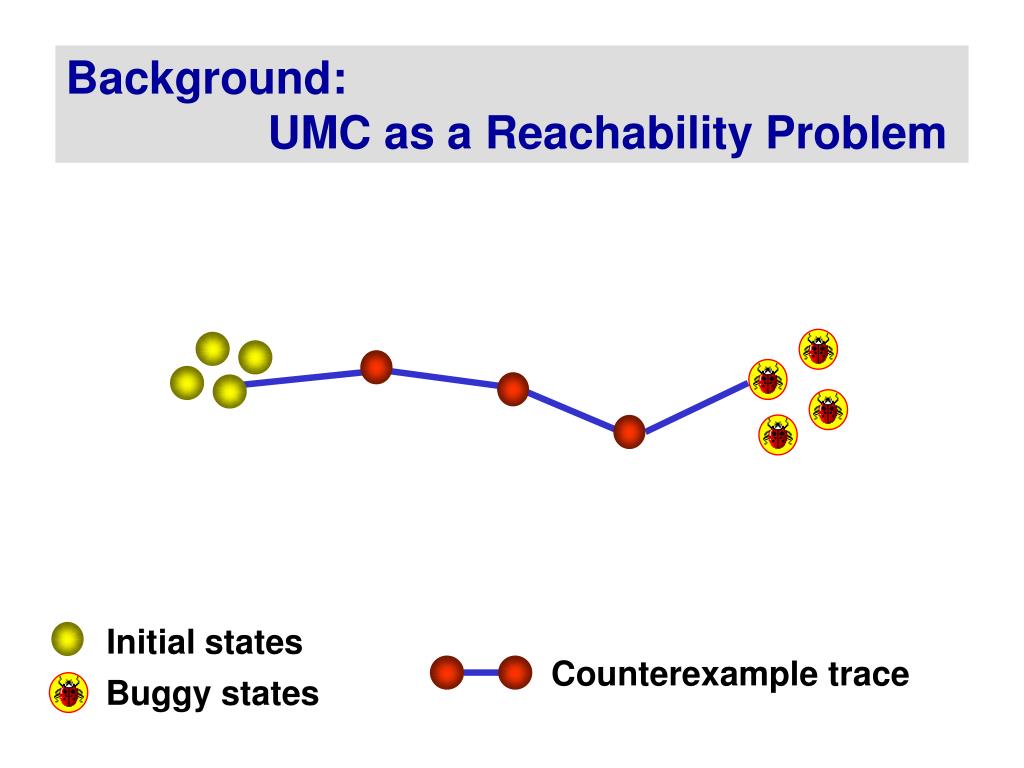 Background:
UMC as a Reachability Problem

Initial states
Buggy states

Counterexample trace